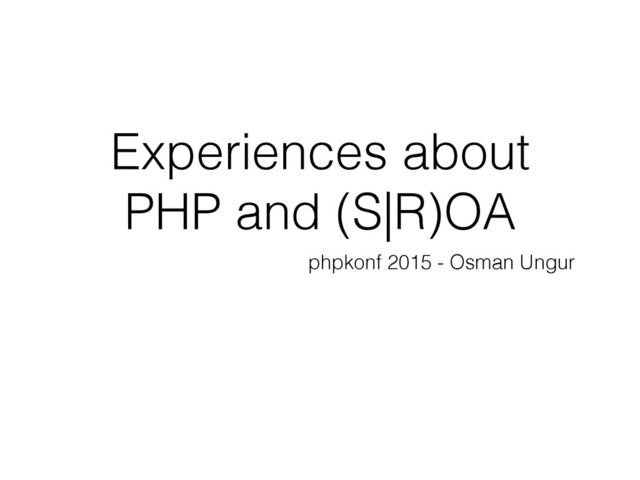 Experiences about PHP and (S|R)OA

phpkonf 2015 - Osman Ungur